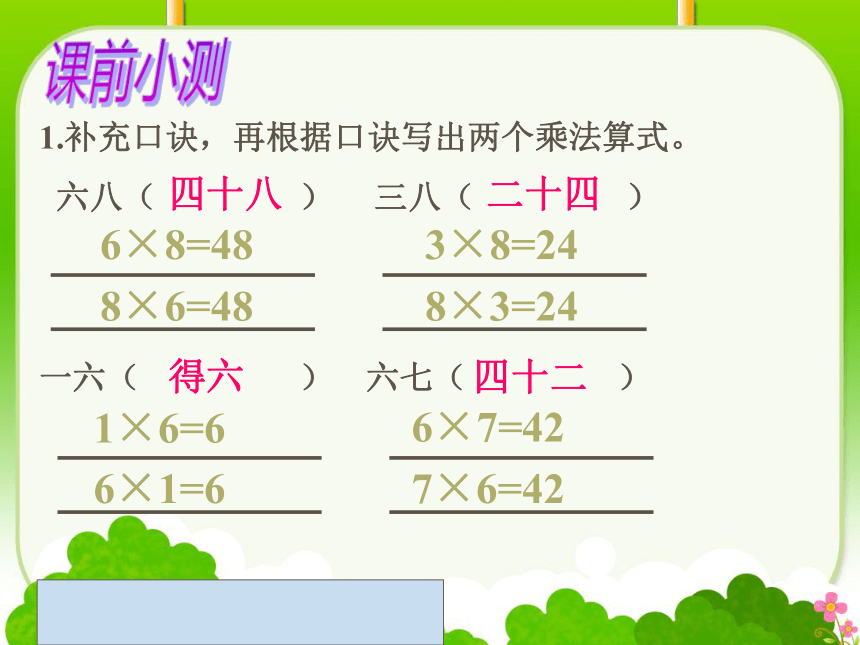 课前小测

1.补充口诀，再根据口诀写出两个乘法算式。

六八（ 四十八 ）

$6\times8=48$

$8\times6=48$

三八（ 二十四 ）

$3\times8=24$

$8\times3=24$

一六（ 得六 ）

$1\times6=6$

$6\times1=6$

六七（ 四十二 ）

$6\times7=42$

$7\times6=42$